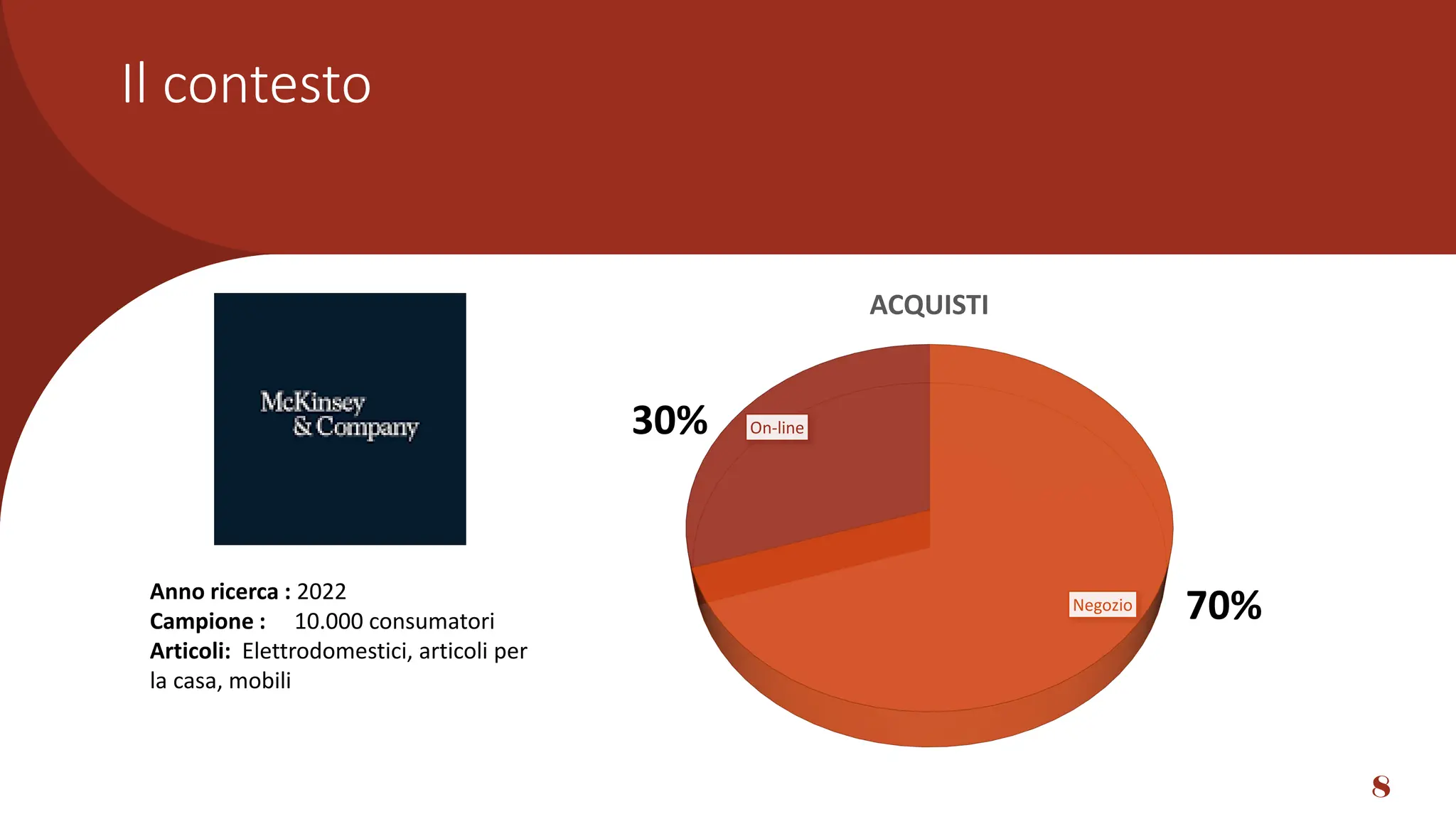 Il contesto

McKinsey
& Company

Anno ricerca : 2022
Campione : 10.000 consumatori
Articoli: Elettrodomestici, articoli per la casa, mobili

ACQUISTI

30%
On-line

Negozio
70%

8